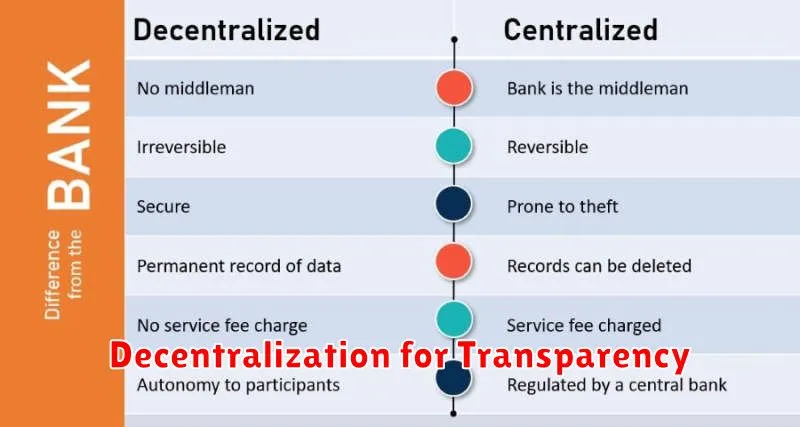 Difference from the BANK

| Decentralized | Centralized |
|---|---|
| No middleman | Bank is the middleman |
| Irreversible | Reversible |
| Secure | Prone to theft |
| Permanent record of data | Records can be deleted |
| No service fee charge | Service fee charged |
| Autonomy to participants | Regulated by a central bank |

Decentralization for Transparency